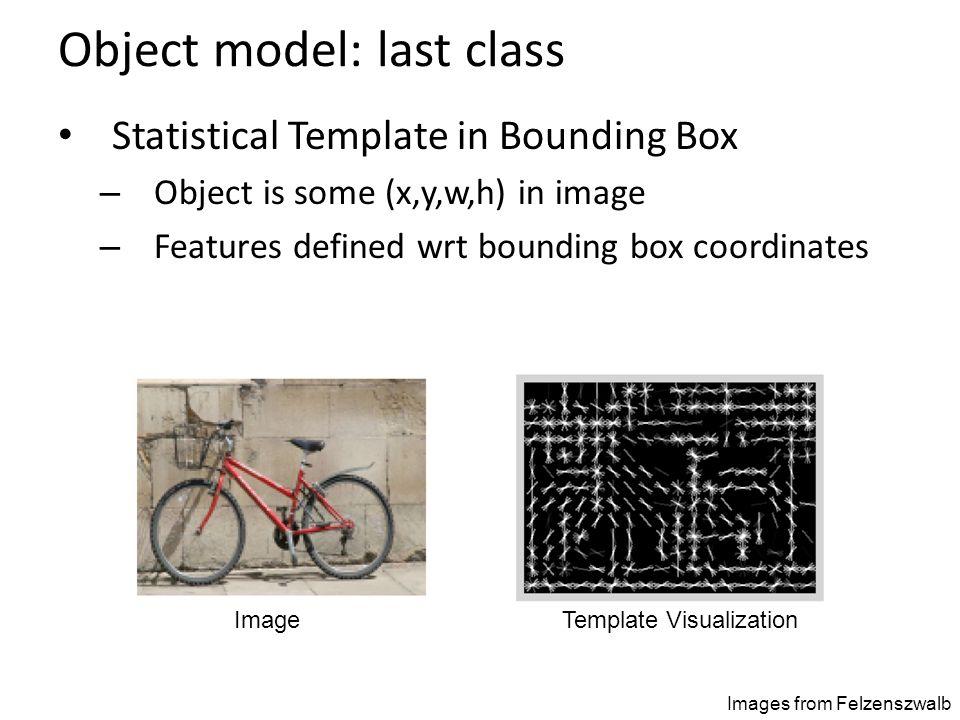 Object model: last class

• Statistical Template in Bounding Box
– Object is some (x,y,w,h) in image
– Features defined wrt bounding box coordinates

Image

Template Visualization

Images from Felzenszwalb